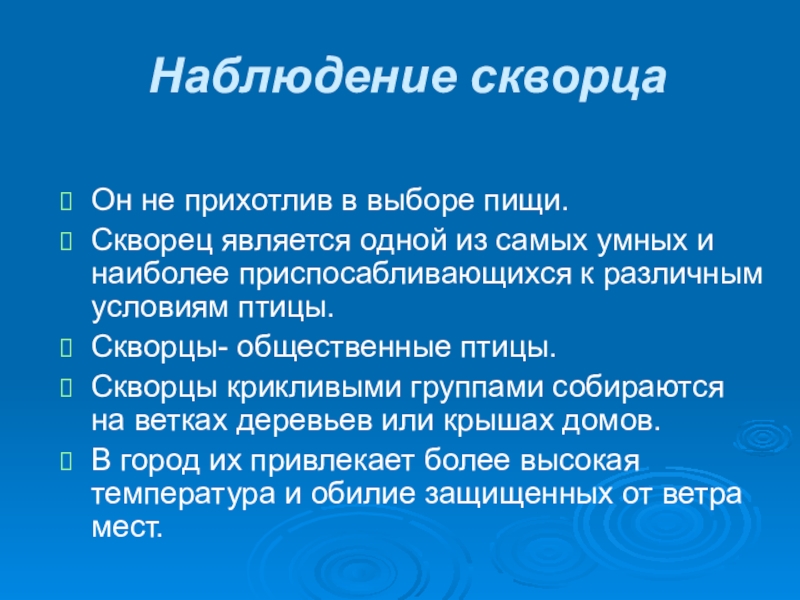 Наблюдение скворца

Он не прихотлив в выборе пищи.

Скворец является одной из самых умных и наиболее приспосабливающихся к различным условиям птицы.

Скворцы- общественные птицы.

Скворцы крикливыми группами собираются на ветках деревьев или крышах домов.

В город их привлекает более высокая температура и обилие защищенных от ветра мест.